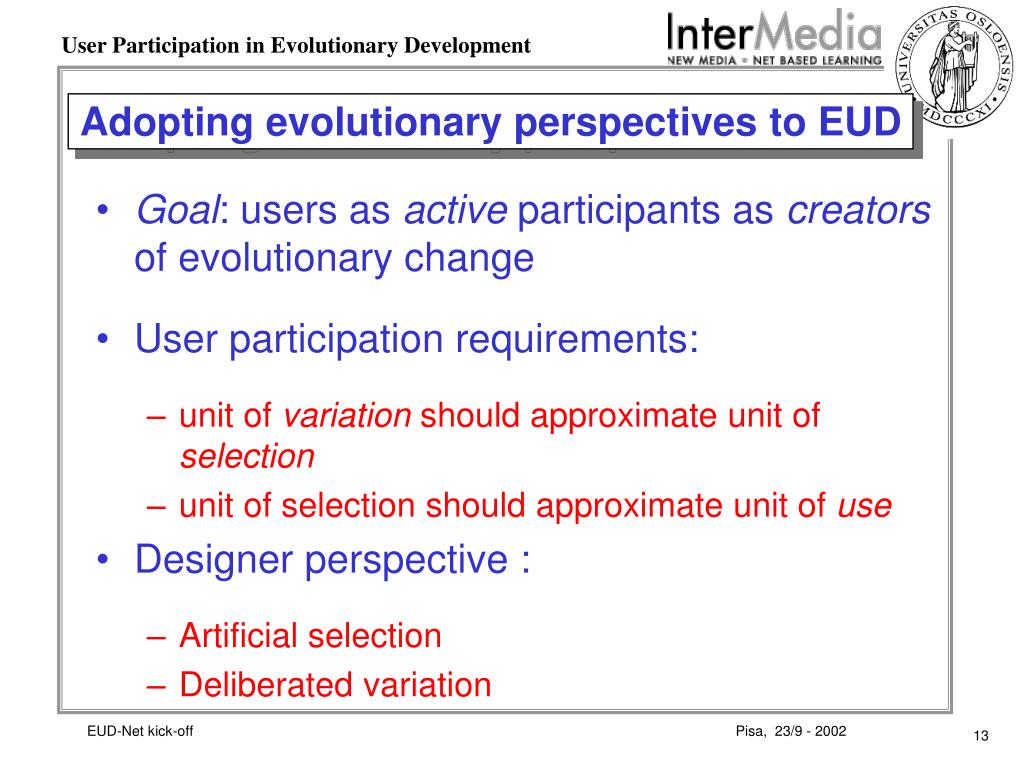 User Participation in Evolutionary Development

InterMedia
NEW MEDIA = NET BASED LEARNING

UNIVERSITAS OSLOENSIS MDCCCXI

Adopting evolutionary perspectives to EUD

• Goal: users as active participants as creators of evolutionary change

• User participation requirements:

– unit of variation should approximate unit of selection
– unit of selection should approximate unit of use

• Designer perspective :

– Artificial selection
– Deliberated variation

EUD-Net kick-off

Pisa, 23/9 - 2002

13